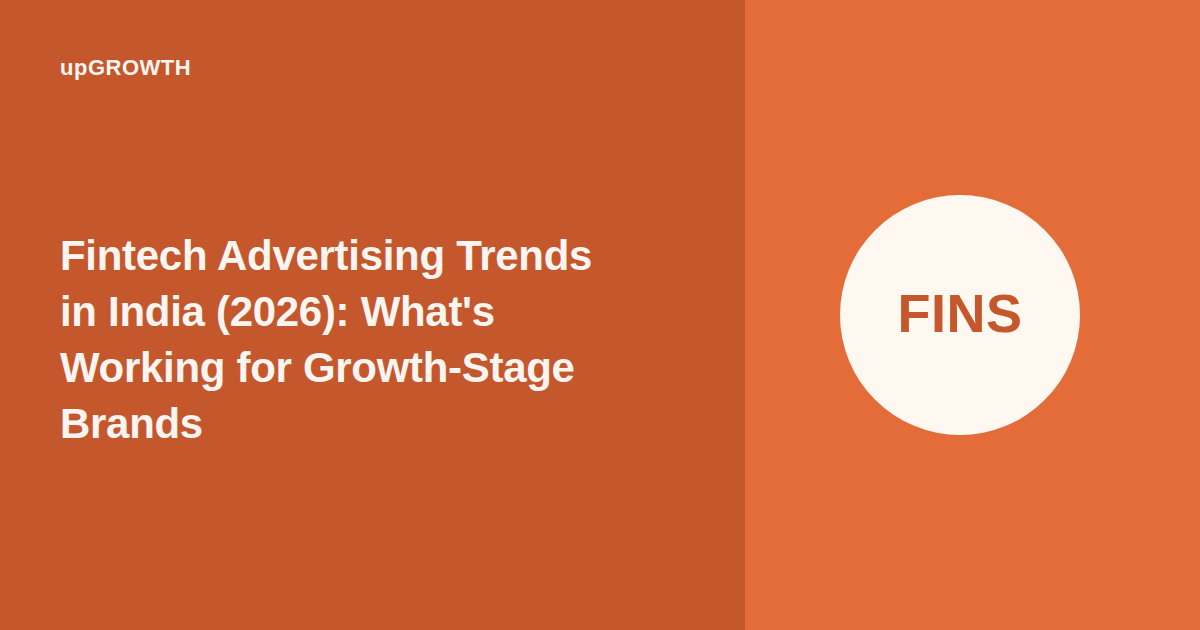 upGROWTH

Fintech Advertising Trends in India (2026): What's Working for Growth-Stage Brands

FINS